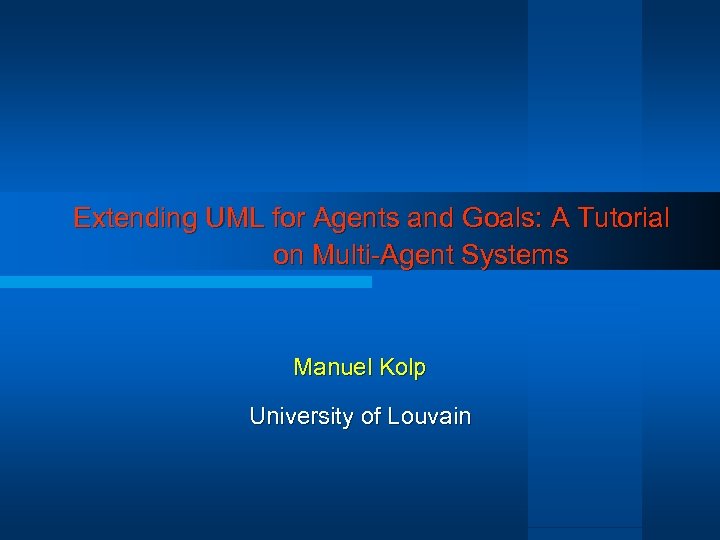 Extending UML for Agents and Goals: A Tutorial on Multi-Agent Systems

Manuel Kolp

University of Louvain